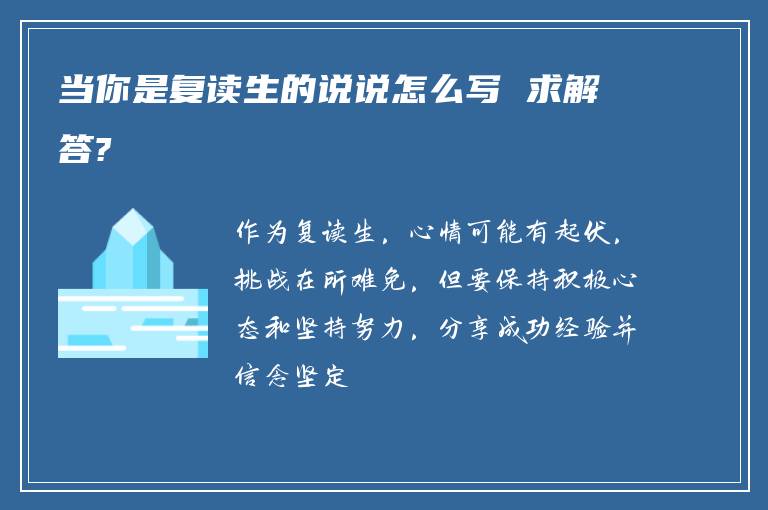 当你是复读生的说说怎么写 求解答?

作为复读生，心情可能有起伏，挑战在所难免，但要保持积极心态和坚持努力，分享成功经验并信念坚定